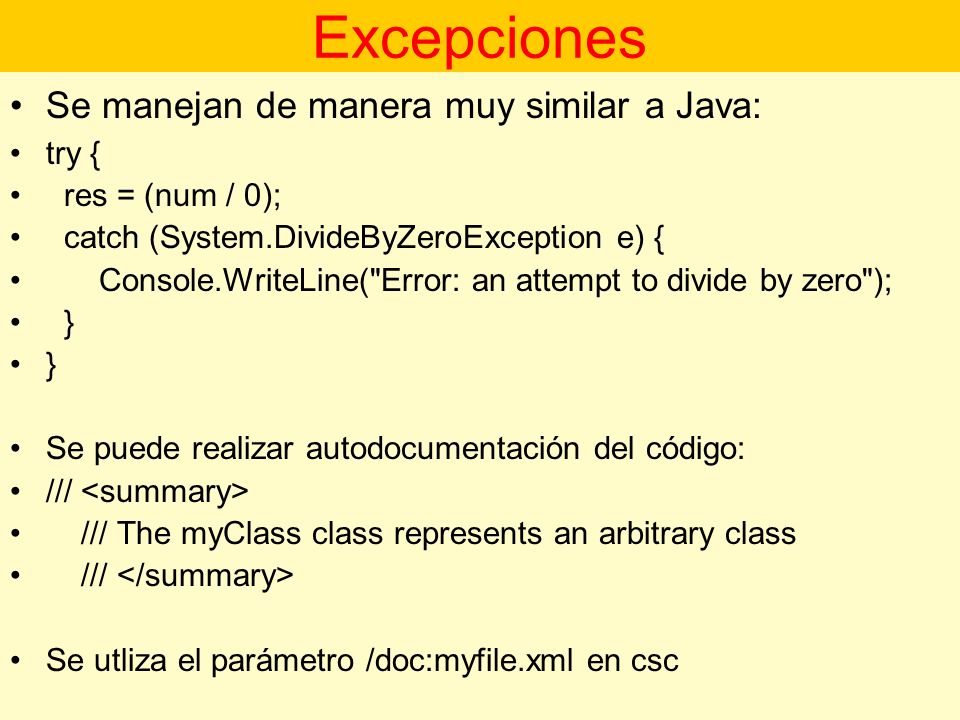 Excepciones

• Se manejan de manera muy similar a Java:
• try {
• res = (num / 0);
• catch (System.DivideByZeroException e) {
• Console.WriteLine("Error: an attempt to divide by zero");
• }
• }

• Se puede realizar autodocumentación del código:
• /// <summary>
• /// The myClass class represents an arbitrary class
• /// </summary>

• Se utliza el parámetro /doc:myfile.xml en csc